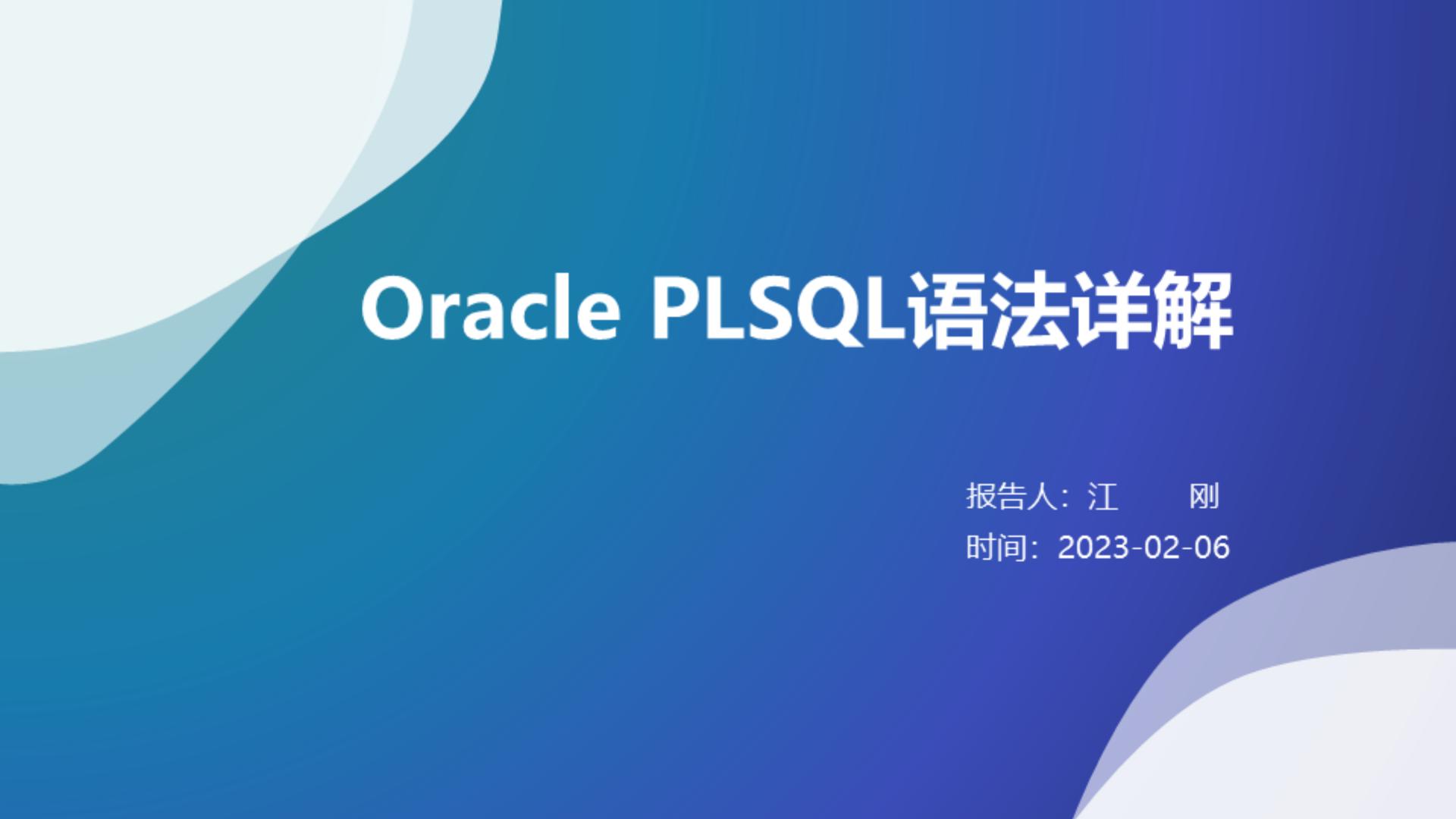 Oracle PLSQL语法详解

报告人：江　　刚
时间：2023-02-06